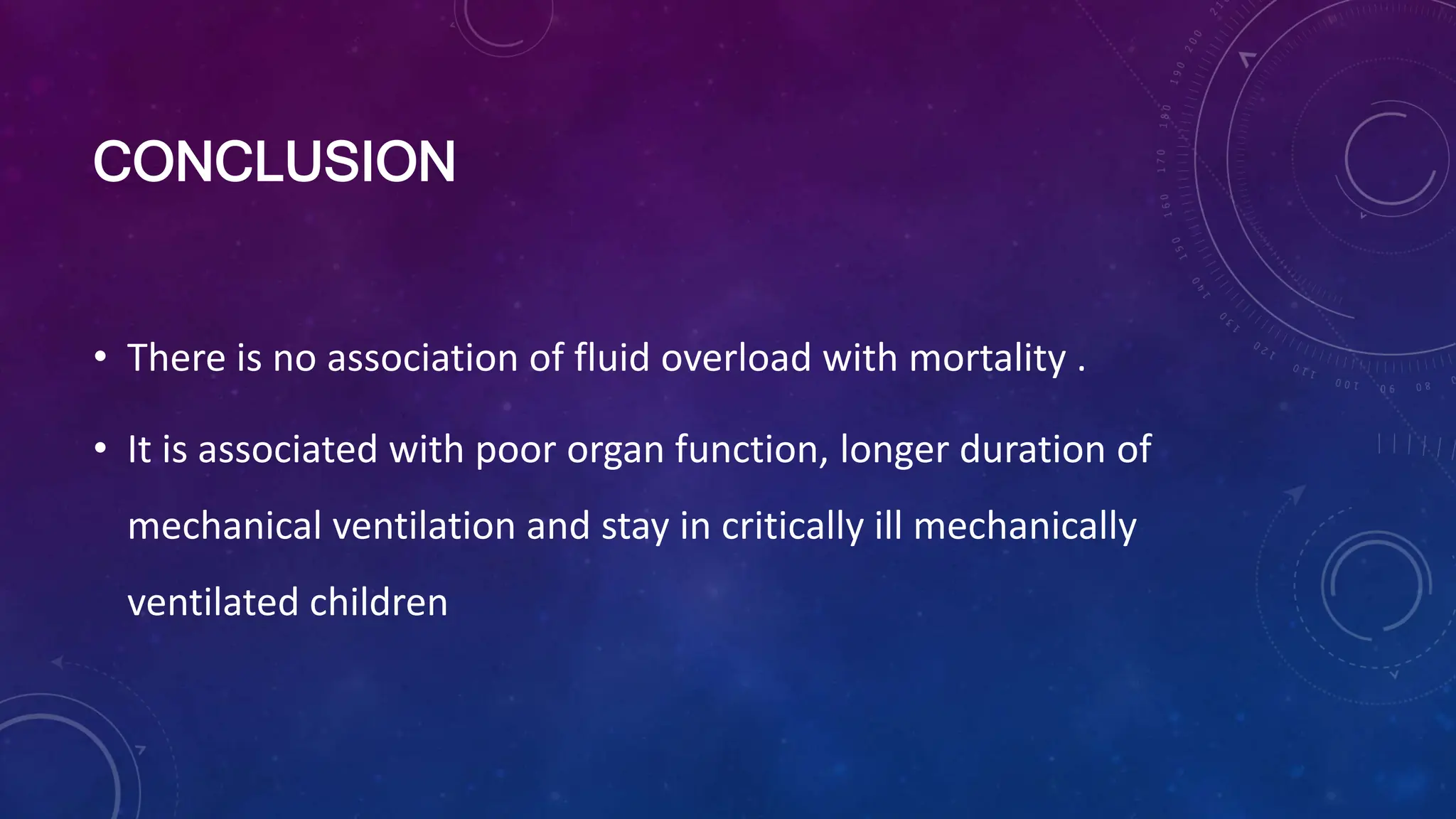 CONCLUSION

• There is no association of fluid overload with mortality .

• It is associated with poor organ function, longer duration of mechanical ventilation and stay in critically ill mechanically ventilated children